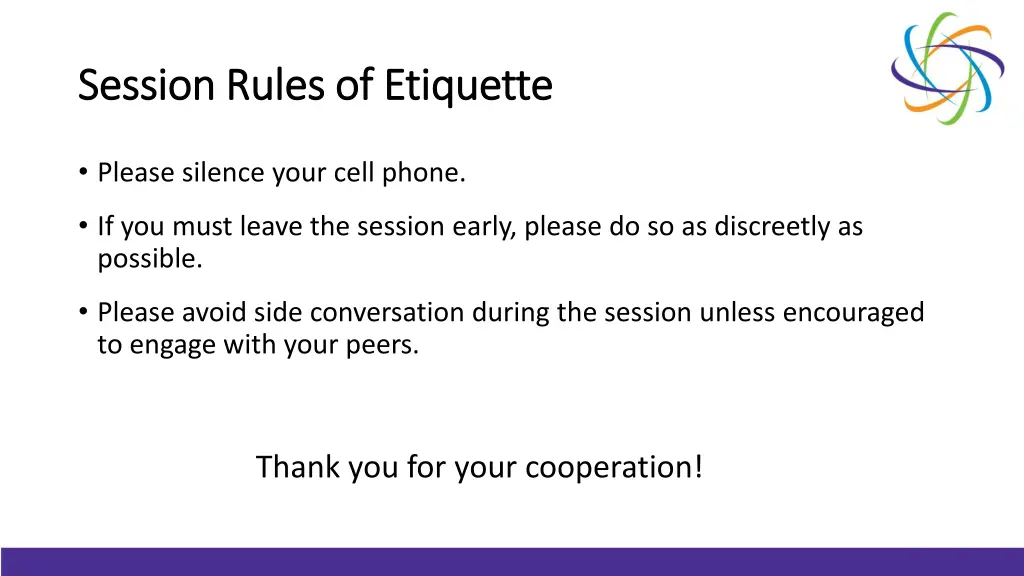 Session Rules of Etiquette

• Please silence your cell phone.

• If you must leave the session early, please do so as discreetly as possible.

• Please avoid side conversation during the session unless encouraged to engage with your peers.

Thank you for your cooperation!